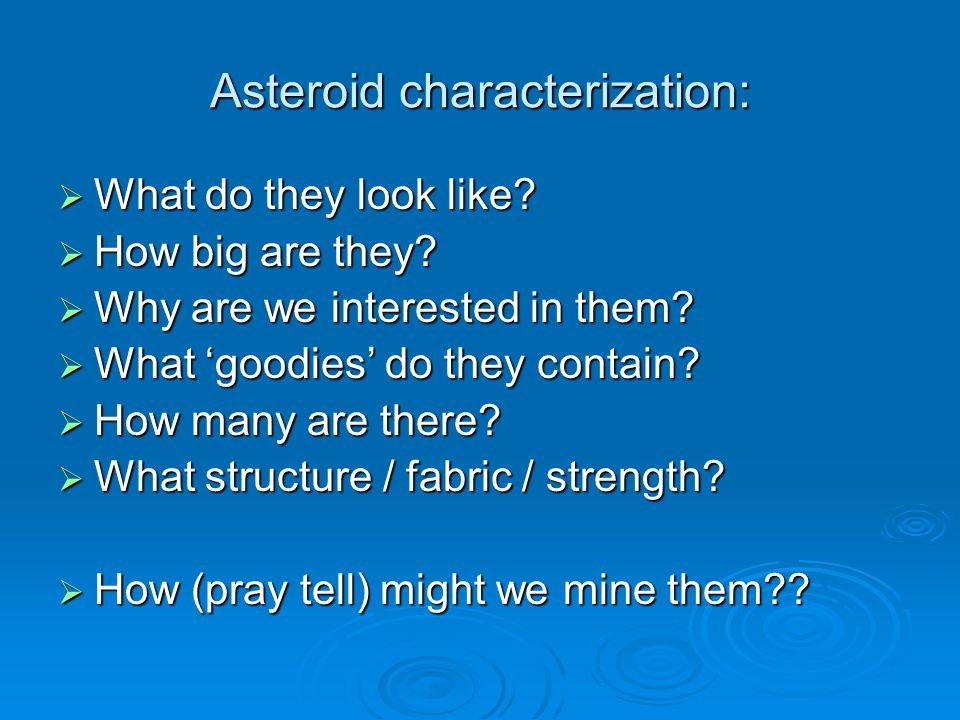 Asteroid characterization:

➢ What do they look like?
➢ How big are they?
➢ Why are we interested in them?
➢ What ‘goodies’ do they contain?
➢ How many are there?
➢ What structure / fabric / strength?

➢ How (pray tell) might we mine them??